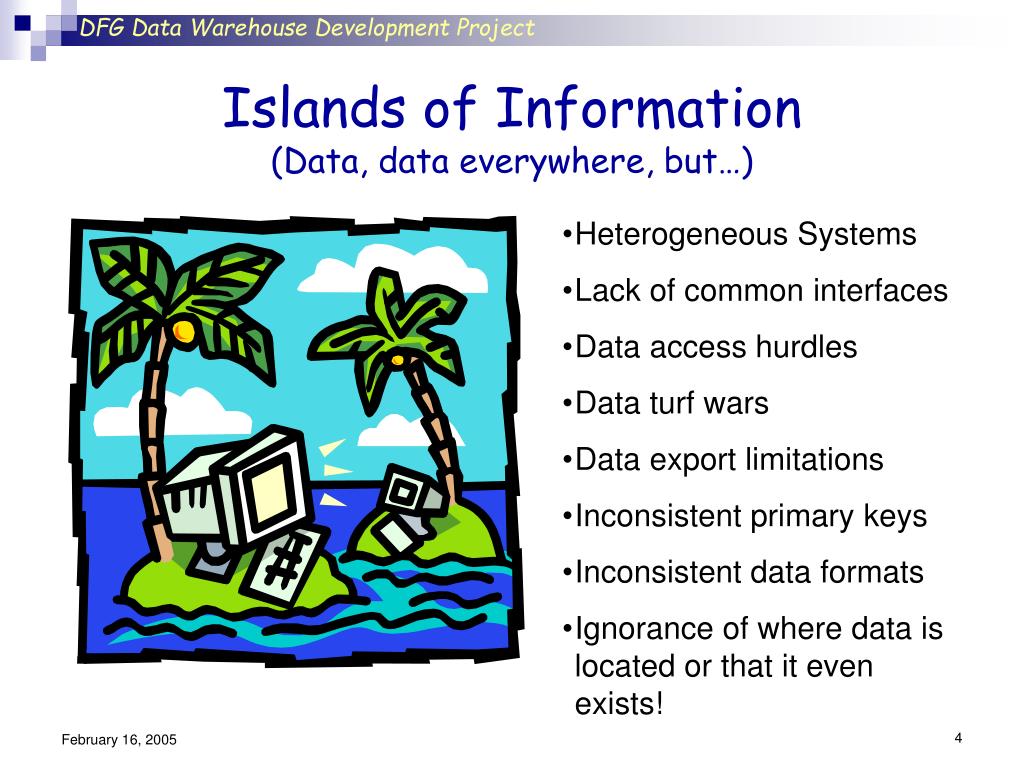 DFG Data Warehouse Development Project

Islands of Information
(Data, data everywhere, but…)

•Heterogeneous Systems
•Lack of common interfaces
•Data access hurdles
•Data turf wars
•Data export limitations
•Inconsistent primary keys
•Inconsistent data formats
•Ignorance of where data is located or that it even exists!

February 16, 2005

4